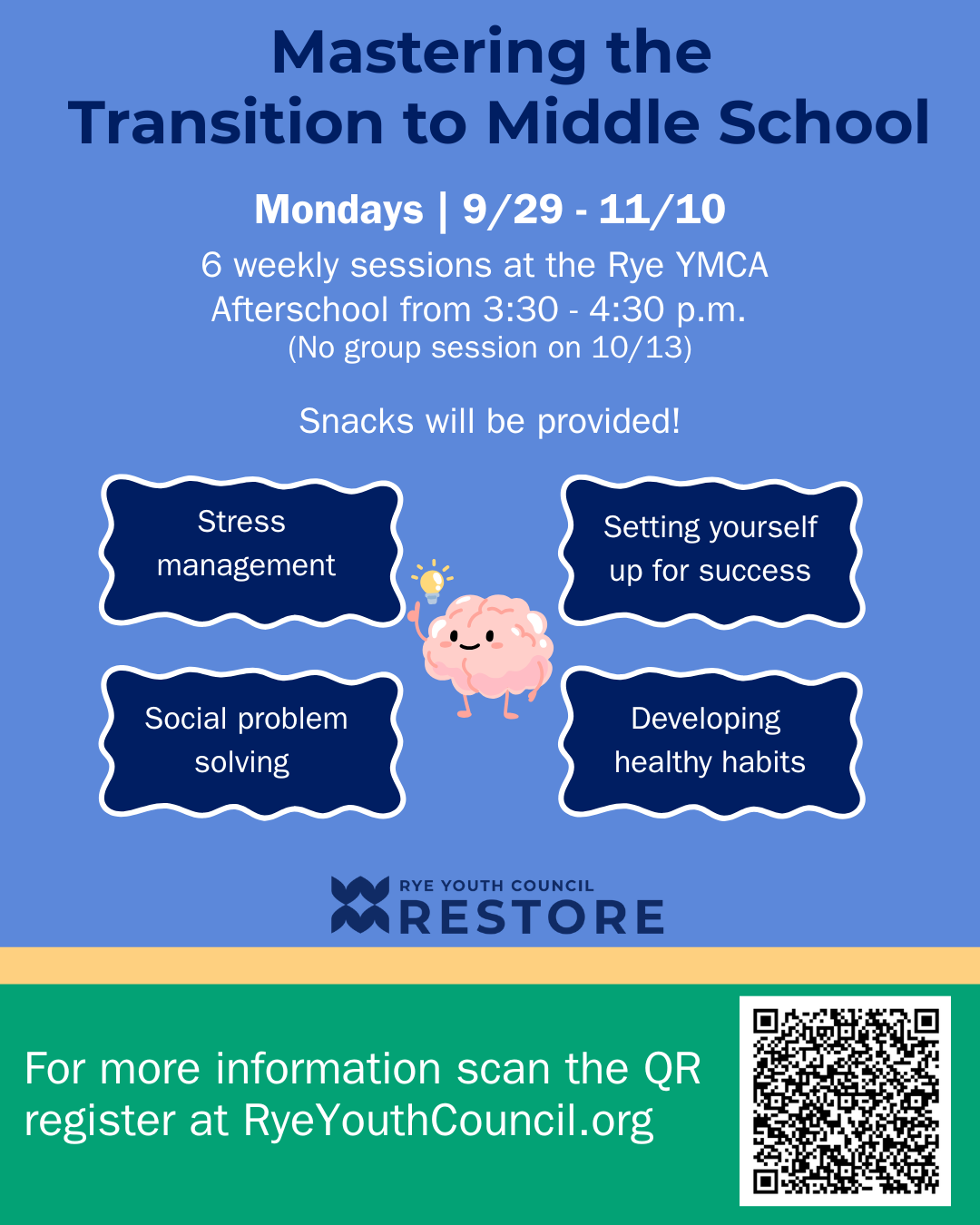 Mastering the Transition to Middle School

Mondays | 9/29 - 11/10

6 weekly sessions at the Rye YMCA
Afterschool from 3:30 - 4:30 p.m.
(No group session on 10/13)

Snacks will be provided!

Stress management

Setting yourself up for success

Social problem solving

Developing healthy habits

RYE YOUTH COUNCIL
RESTORE

For more information scan the QR register at RyeYouthCouncil.org